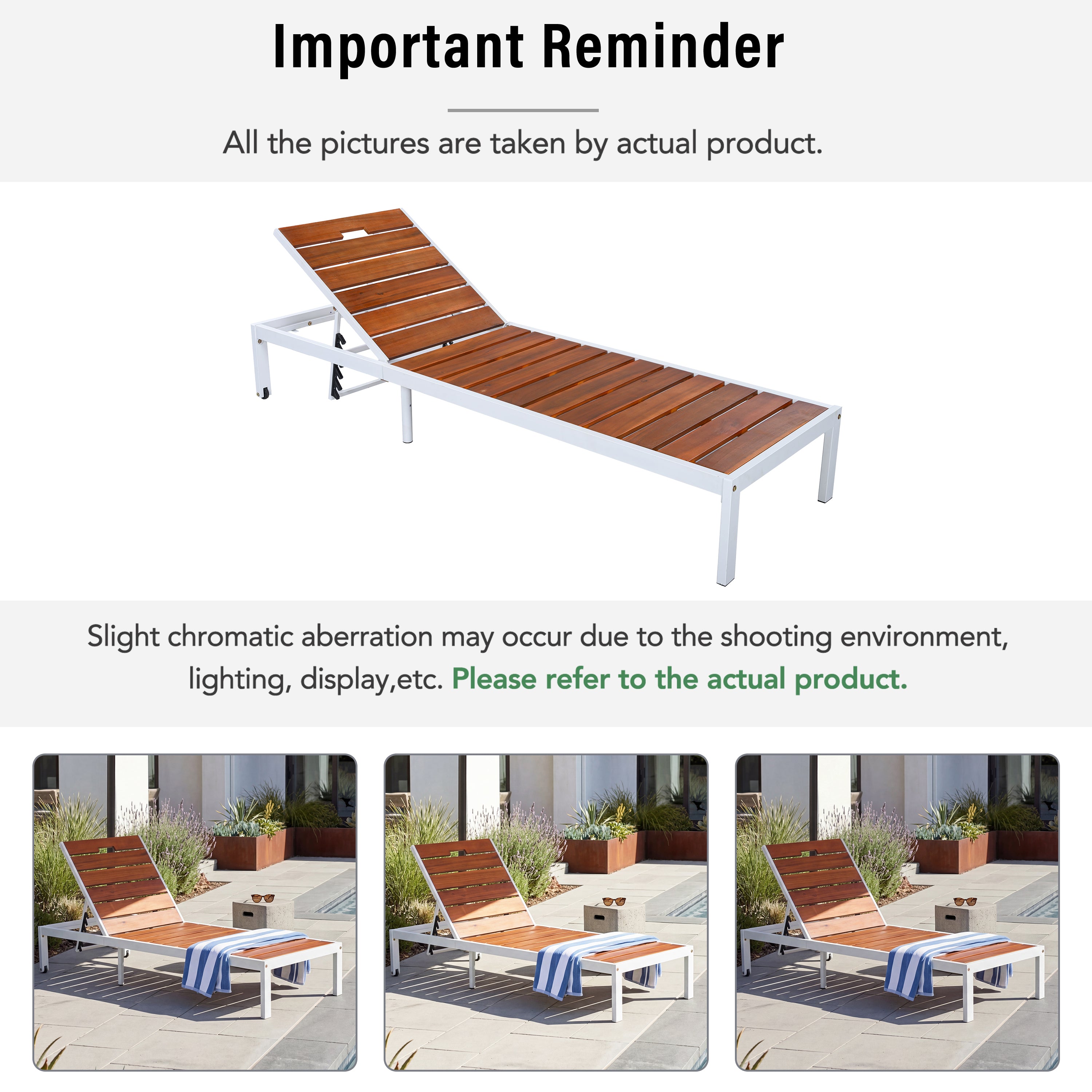 Important Reminder

All the pictures are taken by actual product.

Slight chromatic aberration may occur due to the shooting environment, lighting, display,etc. Please refer to the actual product.